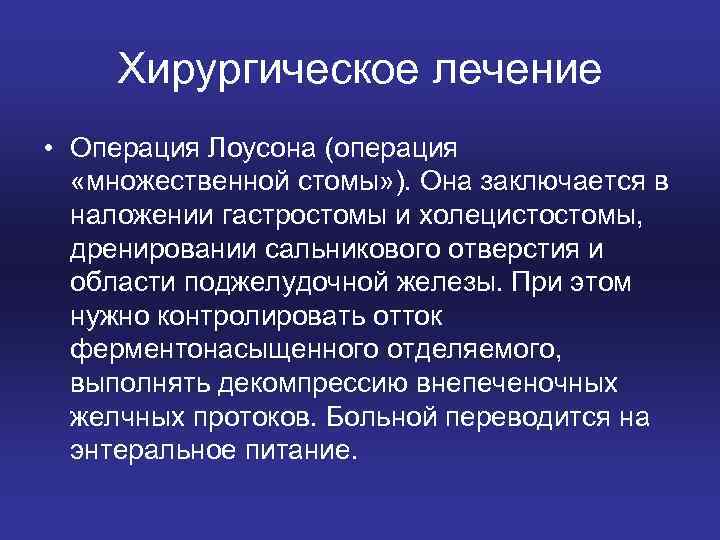 Хирургическое лечение

• Операция Лоусона (операция «множественной стомы»). Она заключается в наложении гастростомы и холецистостомы, дренировании сальникового отверстия и области поджелудочной железы. При этом нужно контролировать отток ферментонасыщенного отделяемого, выполнять декомпрессию внепеченочных желчных протоков. Больной переводится на энтеральное питание.